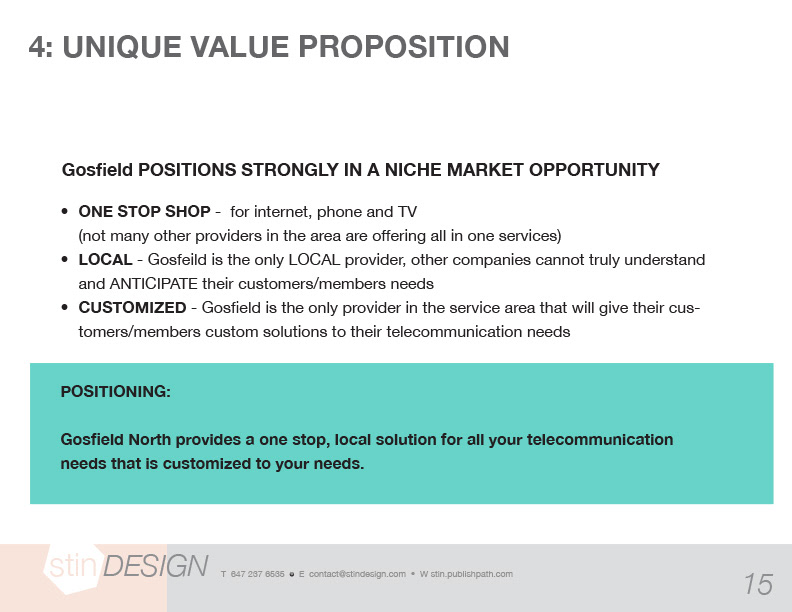 4: UNIQUE VALUE PROPOSITION

Gosfield POSITIONS STRONGLY IN A NICHE MARKET OPPORTUNITY

• ONE STOP SHOP - for internet, phone and TV (not many other providers in the area are offering all in one services)
• LOCAL - Gosfeild is the only LOCAL provider, other companies cannot truly understand and ANTICIPATE their customers/members needs
• CUSTOMIZED - Gosfield is the only provider in the service area that will give their customers/members custom solutions to their telecommunication needs

POSITIONING:

Gosfield North provides a one stop, local solution for all your telecommunication needs that is customized to your needs.

stin DESIGN T 647 287 6535 • E contact@stindesign.com • W stin.publishpath.com

15